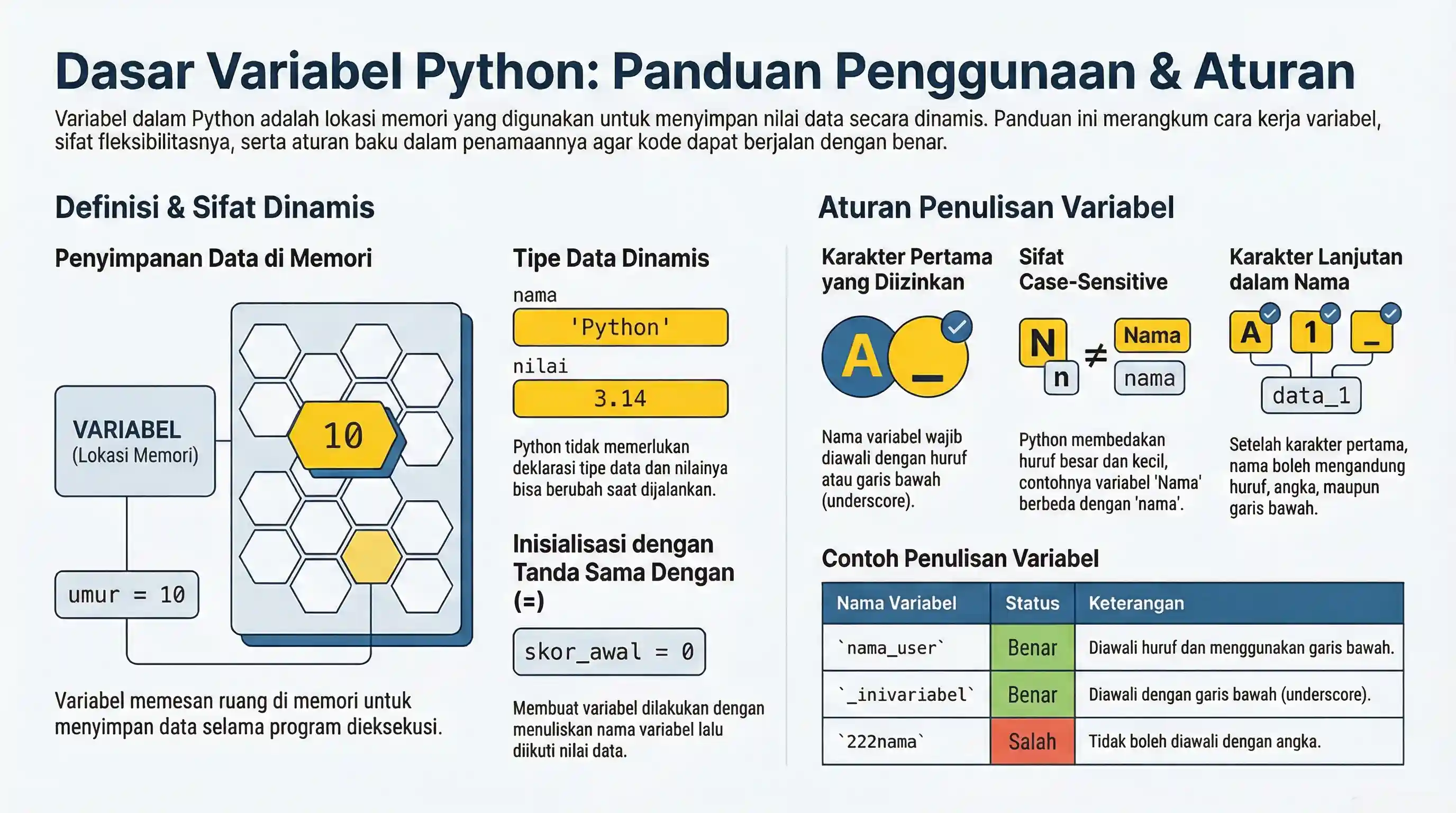 Dasar Variabel Python: Panduan Penggunaan & Aturan

Variabel dalam Python adalah lokasi memori yang digunakan untuk menyimpan nilai data secara dinamis. Panduan ini merangkum cara kerja variabel, sifat fleksibilitasnya, serta aturan baku dalam penamaannya agar kode dapat berjalan dengan benar.

Definisi & Sifat Dinamis

Penyimpanan Data di Memori

VARIABEL
(Lokasi Memori)

10

umur = 10

Variabel memesan ruang di memori untuk menyimpan data selama program dieksekusi.

Tipe Data Dinamis

nama
'Python'
nilai
3.14

Python tidak memerlukan deklarasi tipe data dan nilainya bisa berubah saat dijalankan.

Inisialisasi dengan Tanda Sama Dengan (=)

skor_awal = 0

Membuat variabel dilakukan dengan menuliskan nama variabel lalu diikuti nilai data.

Aturan Penulisan Variabel

Karakter Pertama yang Diizinkan

A _

Nama variabel wajib diawali dengan huruf atau garis bawah (underscore).

Sifat Case-Sensitive

N n ≠ Nama nama

Python membedakan huruf besar dan kecil, contohnya variabel 'Nama' berbeda dengan 'nama'.

Karakter Lanjutan dalam Nama

A 1 _
data_1

Setelah karakter pertama, nama boleh mengandung huruf, angka, maupun garis bawah.

Contoh Penulisan Variabel

| Nama Variabel | Status | Keterangan |
|---|---|---|
| `nama_user` | Benar | Diawali huruf dan menggunakan garis bawah. |
| `_inivariabel` | Benar | Diawali dengan garis bawah (underscore). |
| `222nama` | Salah | Tidak boleh diawali dengan angka. |